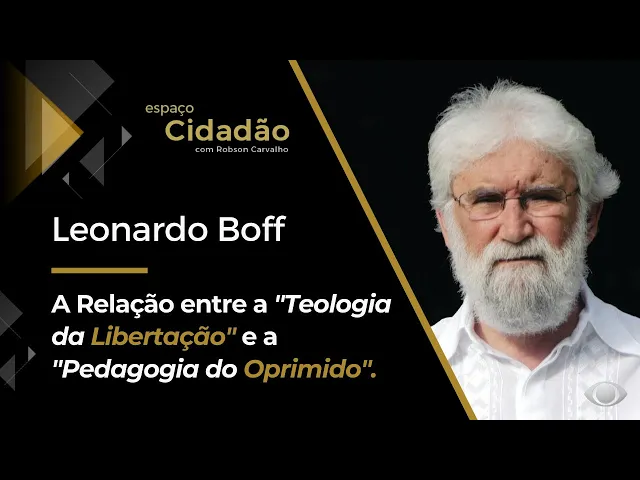 espaço
Cidadão
com Robson Carvalho

Leonardo Boff

A Relação entre a "Teologia da Libertação" e a "Pedagogia do Oprimido".